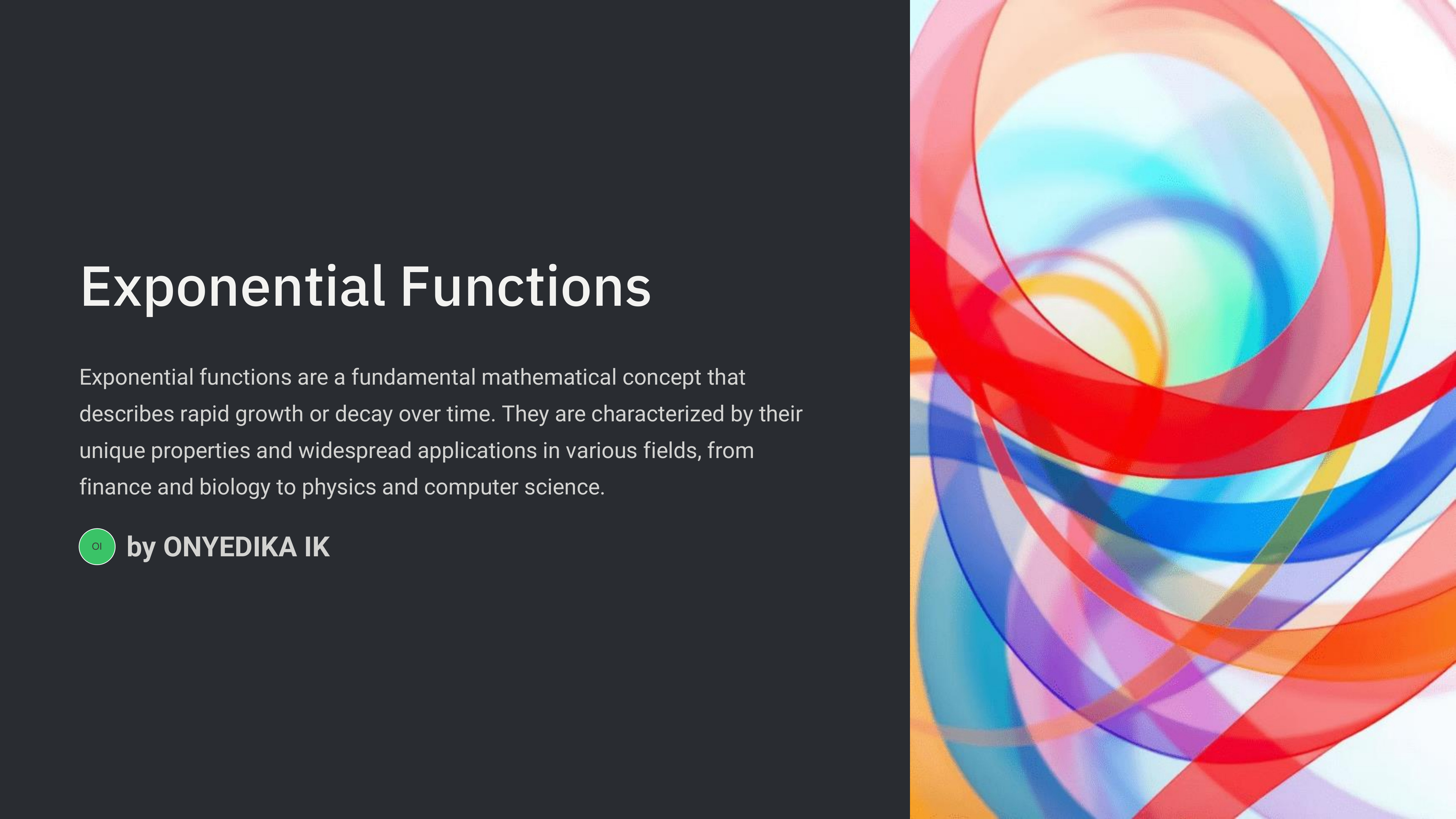 Exponential Functions

Exponential functions are a fundamental mathematical concept that describes rapid growth or decay over time. They are characterized by their unique properties and widespread applications in various fields, from finance and biology to physics and computer science.

OI by ONYEDIKA IK